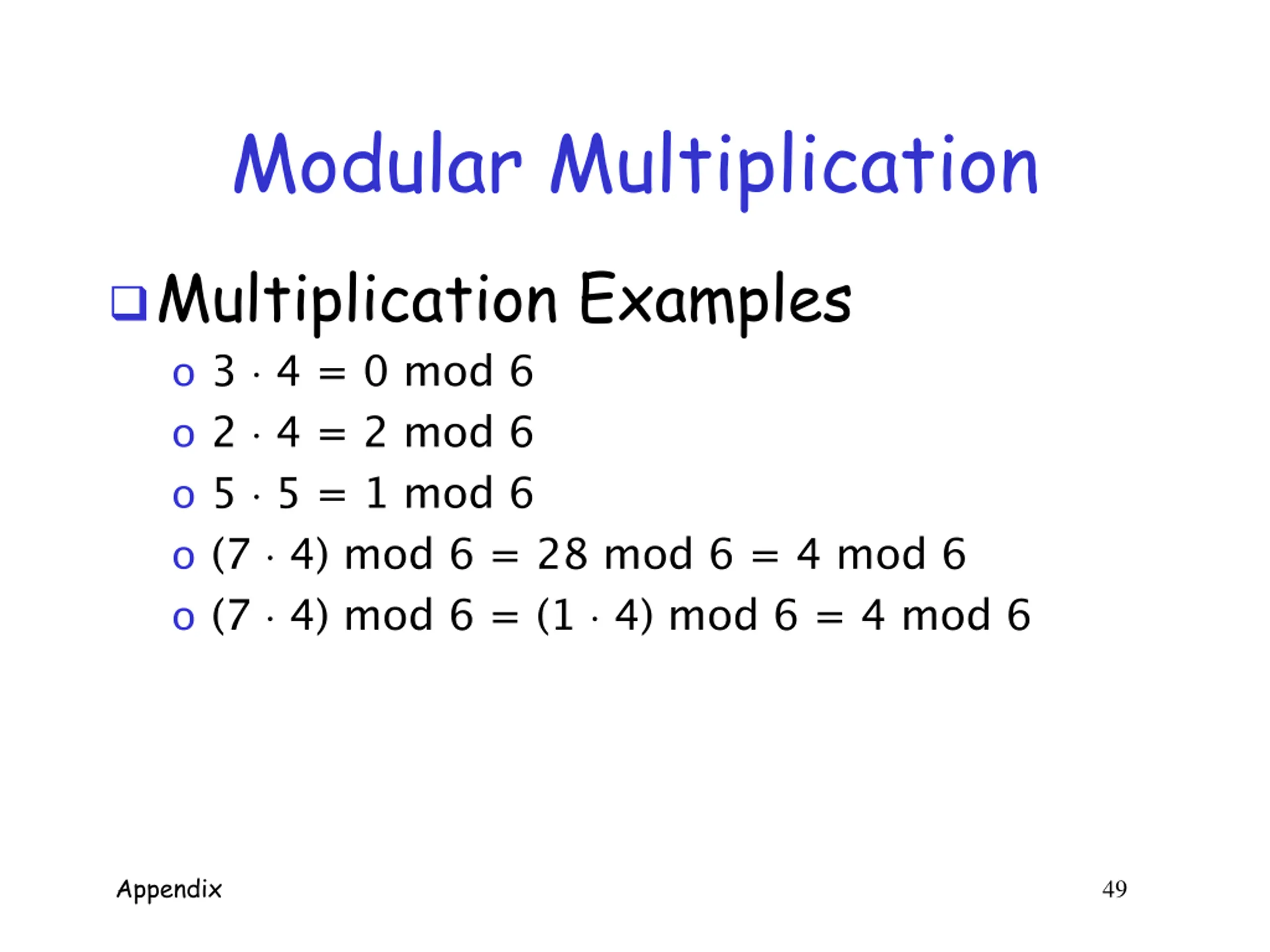 Modular Multiplication

❑ Multiplication Examples

o $3 \cdot 4 = 0 \bmod 6$

o $2 \cdot 4 = 2 \bmod 6$

o $5 \cdot 5 = 1 \bmod 6$

o $(7 \cdot 4) \bmod 6 = 28 \bmod 6 = 4 \bmod 6$

o $(7 \cdot 4) \bmod 6 = (1 \cdot 4) \bmod 6 = 4 \bmod 6$

Appendix

49